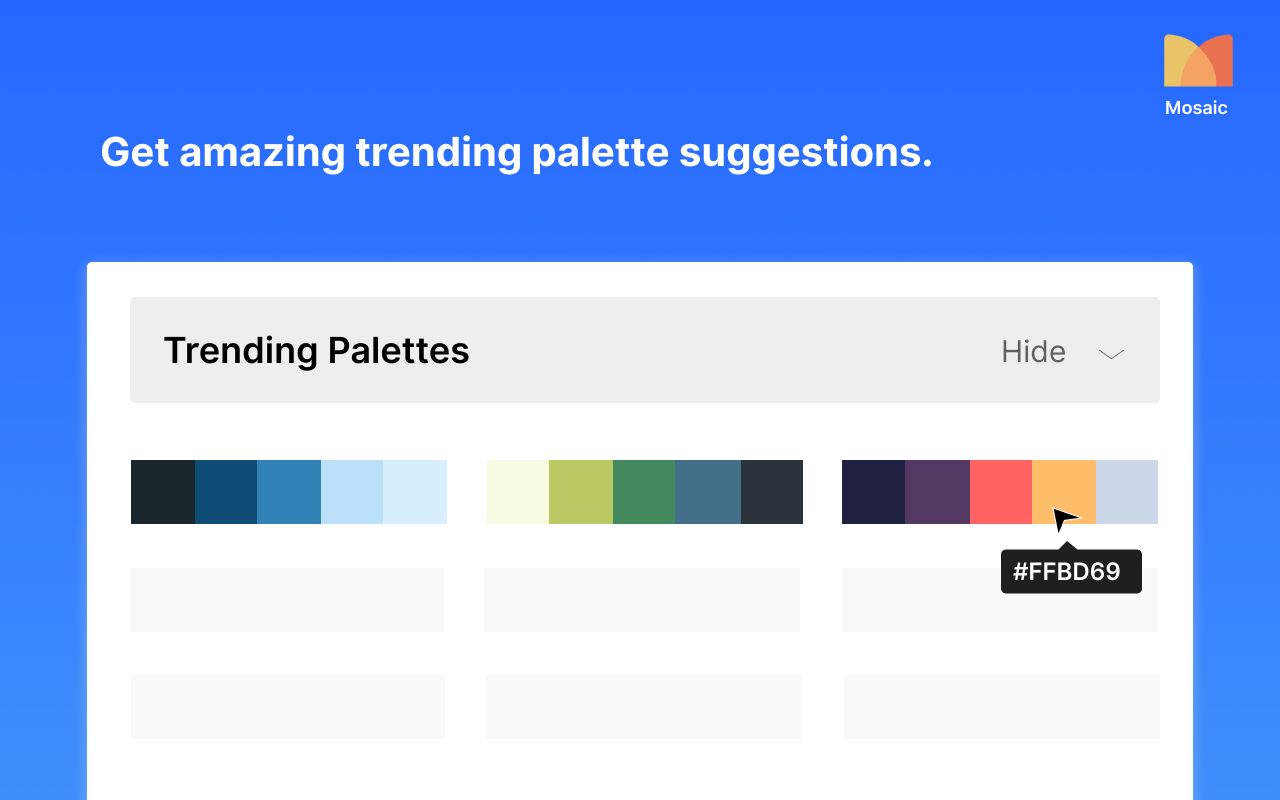 Mosaic

Get amazing trending palette suggestions.

Trending Palettes

Hide

#FFBD69